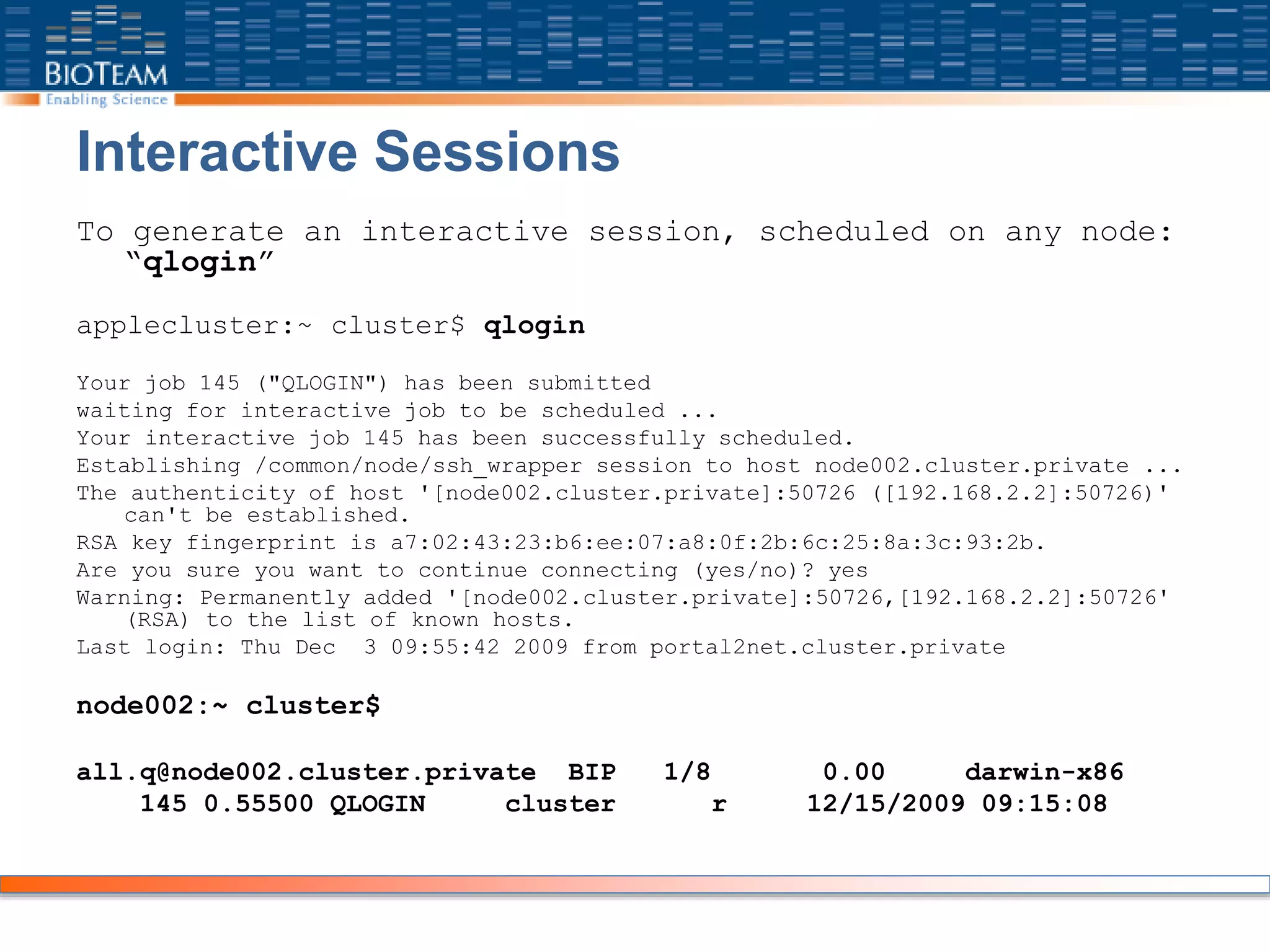 BIOTEAM
Enabling Science

Interactive Sessions

To generate an interactive session, scheduled on any node: “qlogin”

applecluster:~ cluster$ qlogin

Your job 145 ("QLOGIN") has been submitted
waiting for interactive job to be scheduled ...
Your interactive job 145 has been successfully scheduled.
Establishing /common/node/ssh_wrapper session to host node002.cluster.private ...
The authenticity of host '[node002.cluster.private]:50726 ([192.168.2.2]:50726)' can't be established.
RSA key fingerprint is a7:02:43:23:b6:ee:07:a8:0f:2b:6c:25:8a:3c:93:2b.
Are you sure you want to continue connecting (yes/no)? yes
Warning: Permanently added '[node002.cluster.private]:50726,[192.168.2.2]:50726' (RSA) to the list of known hosts.
Last login: Thu Dec  3 09:55:42 2009 from portal2net.cluster.private

node002:~ cluster$

all.q@node002.cluster.private BIP 1/8 0.00 darwin-x86
145 0.55500 QLOGIN cluster r 12/15/2009 09:15:08